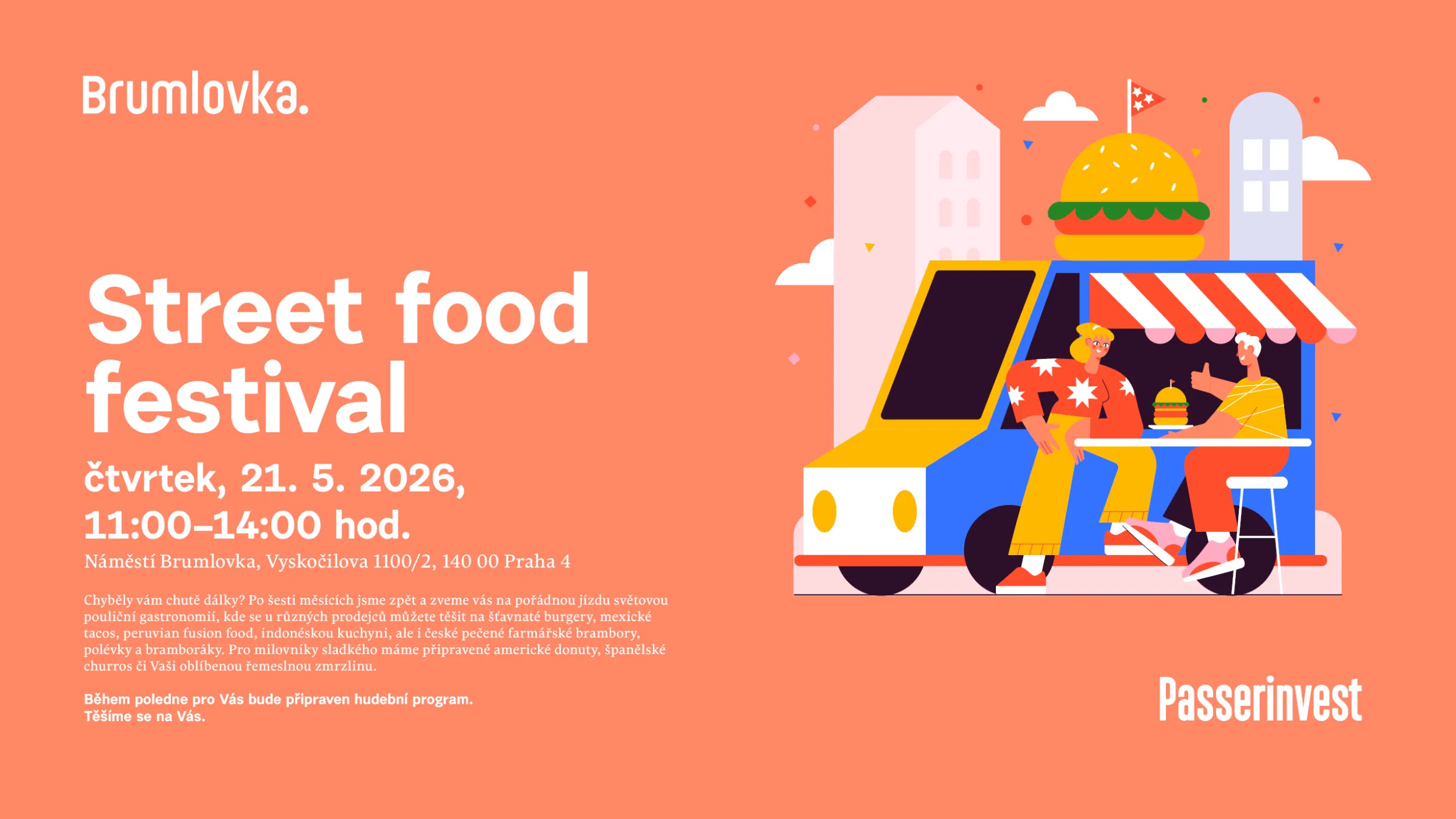 Brumlovka.

Street food festival

čtvrtek, 21. 5. 2026, 11:00–14:00 hod.

Náměstí Brumlovka, Vyskočilova 1100/2, 140 00 Praha 4

Chyběly vám chutě dálky? Po šesti měsících jsme zpět a zveme vás na pořádnou jízdu světovou pouliční gastronomií, kde se u různých prodejců můžete těšit na šťavnaté burgery, mexické tacos, peruvian fusion food, indonéskou kuchyni, ale i české pečené farmářské brambory, polévky a bramboráky. Pro milovníky sladkého máme připravené americké donuty, španělské churros či Vaši oblíbenou řemeslnou zmrzlinu.

Během poledne pro Vás bude připraven hudební program.
Těšíme se na Vás.

Passerinvest